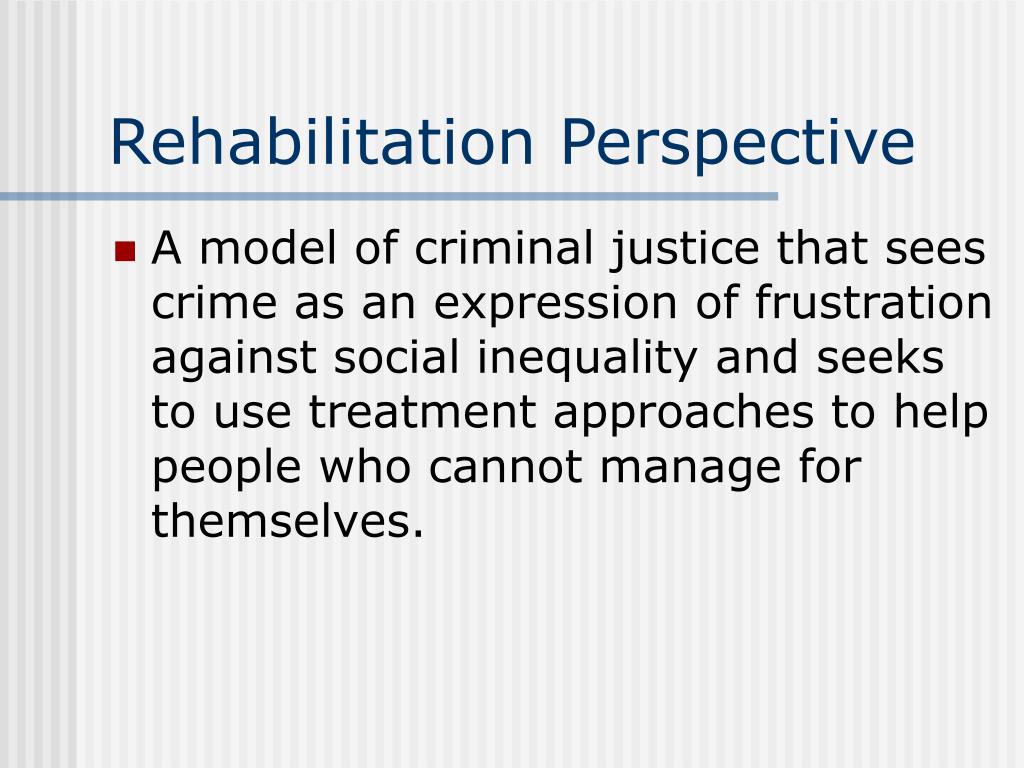 Rehabilitation Perspective

A model of criminal justice that sees crime as an expression of frustration against social inequality and seeks to use treatment approaches to help people who cannot manage for themselves.